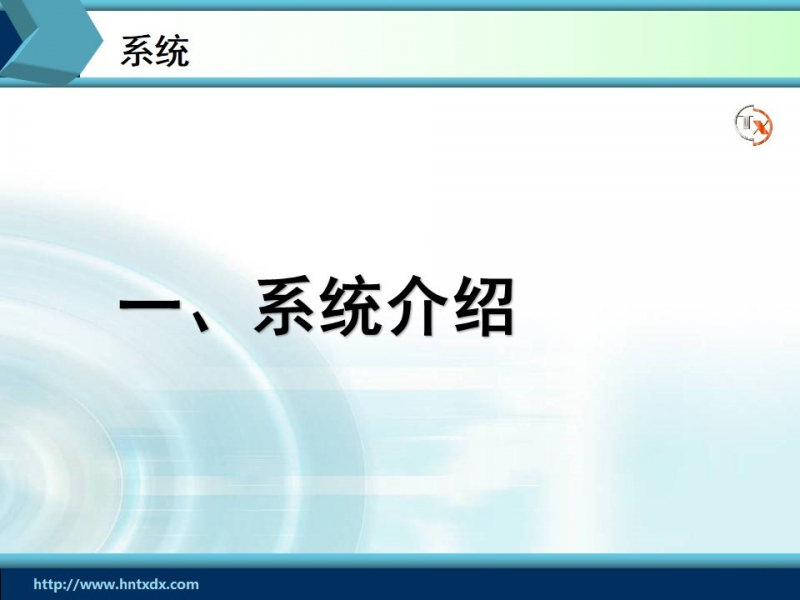 系统

Tx

一、系统介绍

http://www.hntxdx.com